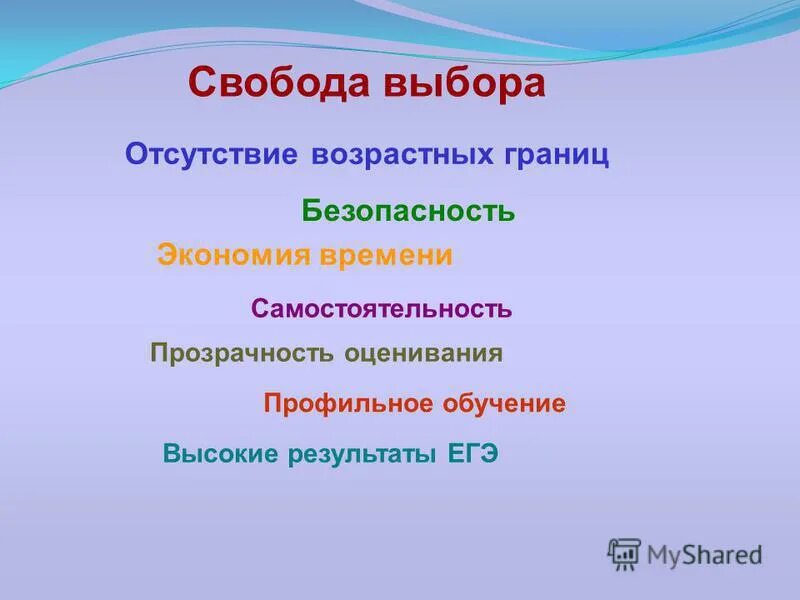 Свобода выбора

Отсутствие возрастных границ

Безопасность

Экономия времени

Самостоятельность

Прозрачность оценивания

Профильное обучение

Высокие результаты ЕГЭ

MyShared